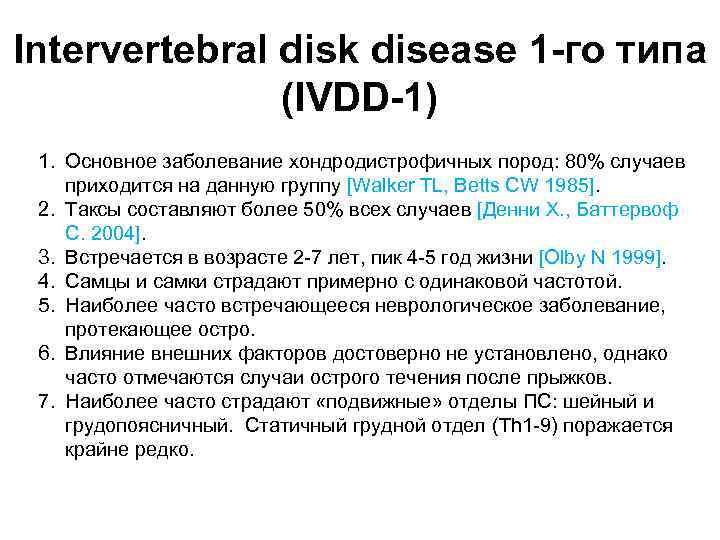 Intervertebral disk disease 1-го типа (IVDD-1)

1. Основное заболевание хондродистрофичных пород: 80% случаев приходится на данную группу [Walker TL, Betts CW 1985].
2. Таксы составляют более 50% всех случаев [Денни Х., Баттервоф С. 2004].
3. Встречается в возрасте 2-7 лет, пик 4-5 год жизни [Olby N 1999].
4. Самцы и самки страдают примерно с одинаковой частотой.
5. Наиболее часто встречающееся неврологическое заболевание, протекающее остро.
6. Влияние внешних факторов достоверно не установлено, однако часто отмечаются случаи острого течения после прыжков.
7. Наиболее часто страдают «подвижные» отделы ПС: шейный и грудопоясничный. Статичный грудной отдел (Th1-9) поражается крайне редко.